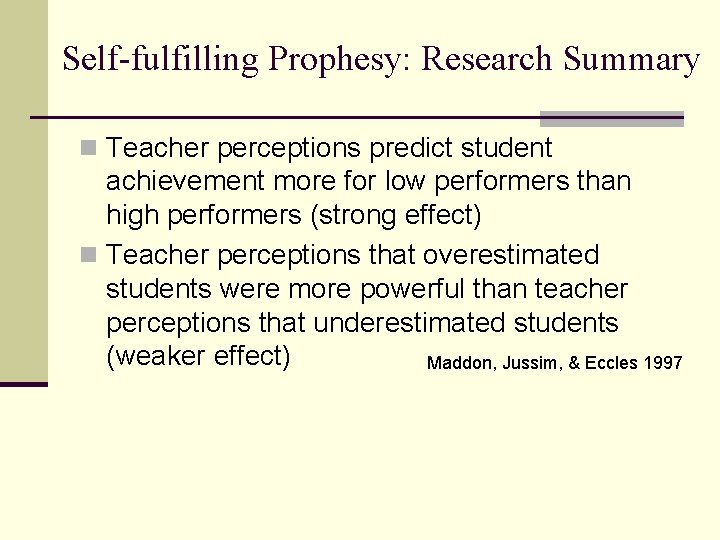 Self-fulfilling Prophesy: Research Summary

Teacher perceptions predict student achievement more for low performers than high performers (strong effect)

Teacher perceptions that overestimated students were more powerful than teacher perceptions that underestimated students (weaker effect)

Maddon, Jussim, & Eccles 1997